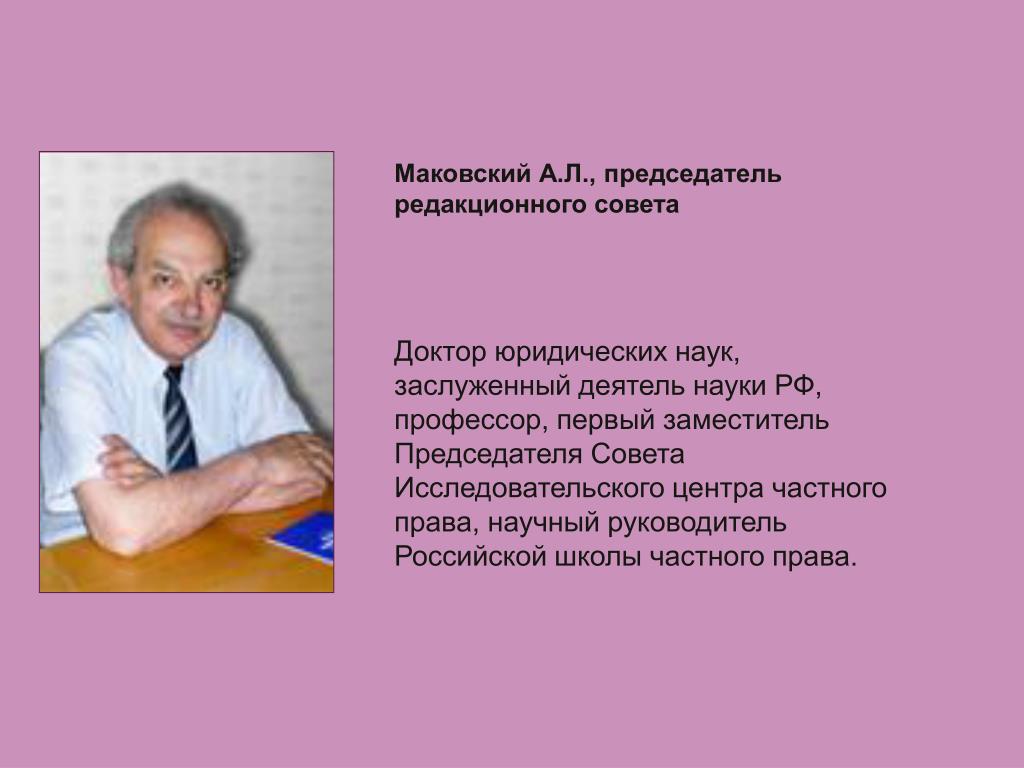 Маковский А.Л., председатель редакционного совета

Доктор юридических наук, заслуженный деятель науки РФ, профессор, первый заместитель Председателя Совета Исследовательского центра частного права, научный руководитель Российской школы частного права.